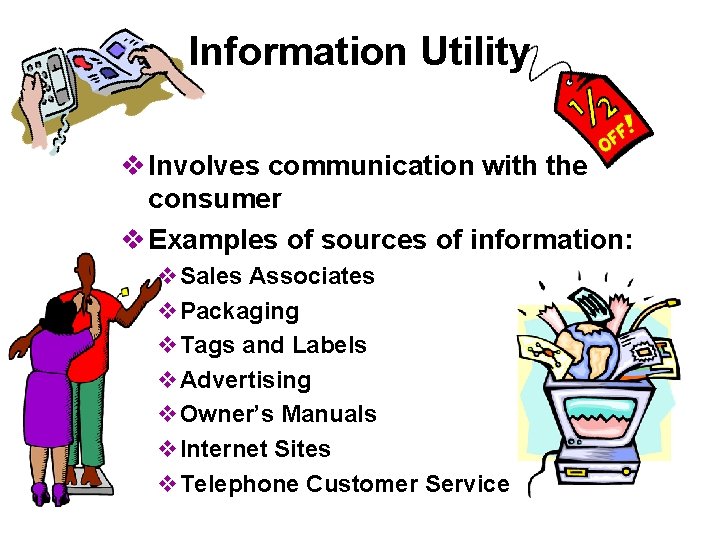 Information Utility

1/2 OFF!

❖ Involves communication with the consumer
❖ Examples of sources of information:
❖ Sales Associates
❖ Packaging
❖ Tags and Labels
❖ Advertising
❖ Owner's Manuals
❖ Internet Sites
❖ Telephone Customer Service